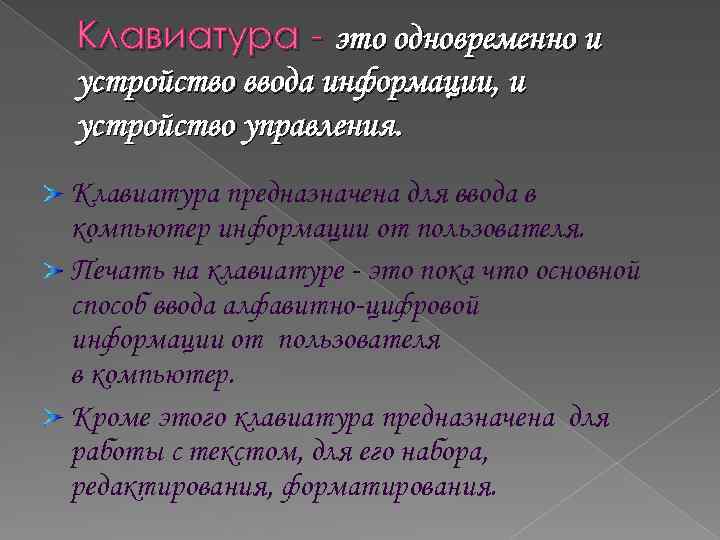 Клавиатура - это одновременно и устройство ввода информации, и устройство управления.

Клавиатура предназначена для ввода в компьютер информации от пользователя.

Печать на клавиатуре - это пока что основной способ ввода алфавитно-цифровой информации от пользователя в компьютер.

Кроме этого клавиатура предназначена для работы с текстом, для его набора, редактирования, форматирования.